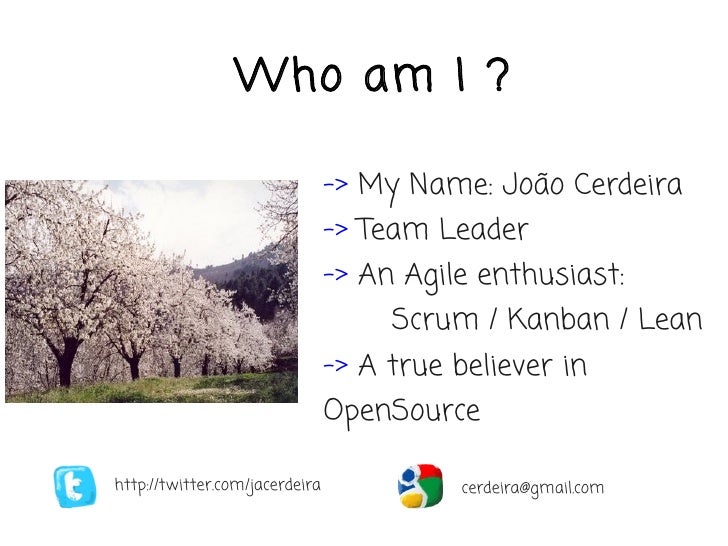 Who am I ?

-> My Name: João Cerdeira
-> Team Leader
-> An Agile enthusiast:
Scrum / Kanban / Lean
-> A true believer in OpenSource

http://twitter.com/jacerdeira

cerdeira@gmail.com